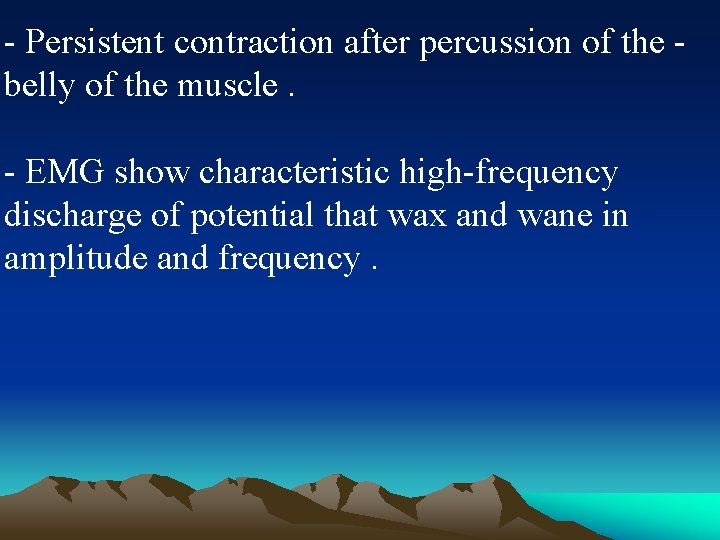 - Persistent contraction after percussion of the - belly of the muscle .

- EMG show characteristic high-frequency discharge of potential that wax and wane in amplitude and frequency .